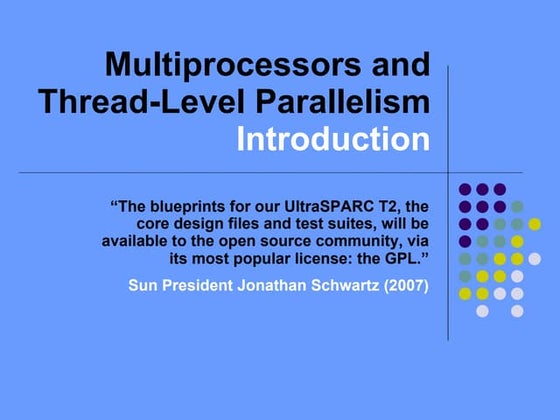 Multiprocessors and Thread-Level Parallelism
Introduction

“The blueprints for our UltraSPARC T2, the core design files and test suites, will be available to the open source community, via its most popular license: the GPL.”

Sun President Jonathan Schwartz (2007)